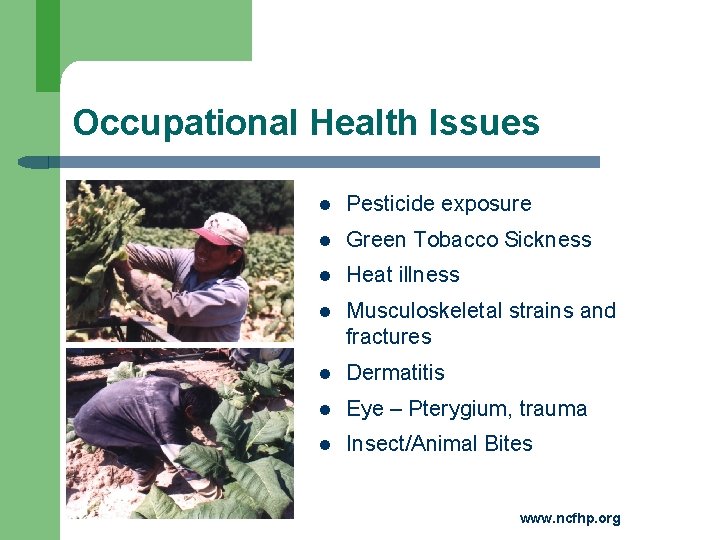 Occupational Health Issues

- Pesticide exposure
- Green Tobacco Sickness
- Heat illness
- Musculoskeletal strains and fractures
- Dermatitis
- Eye – Pterygium, trauma
- Insect/Animal Bites

www.ncfhp.org